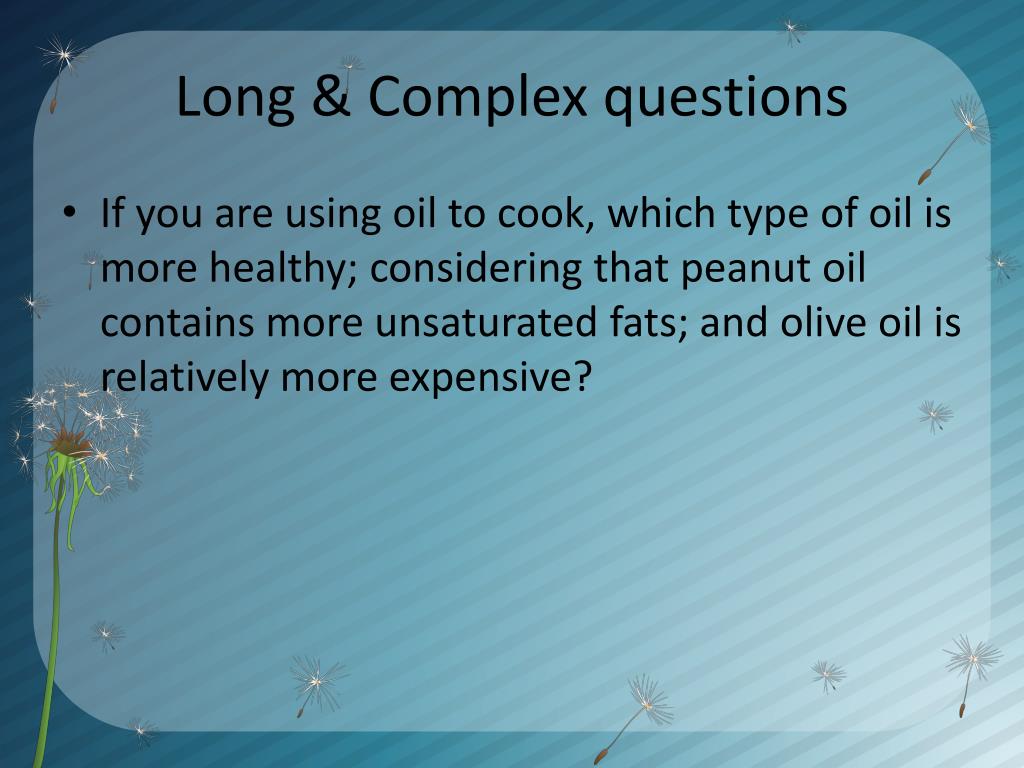 Long & Complex questions

• If you are using oil to cook, which type of oil is more healthy; considering that peanut oil contains more unsaturated fats; and olive oil is relatively more expensive?